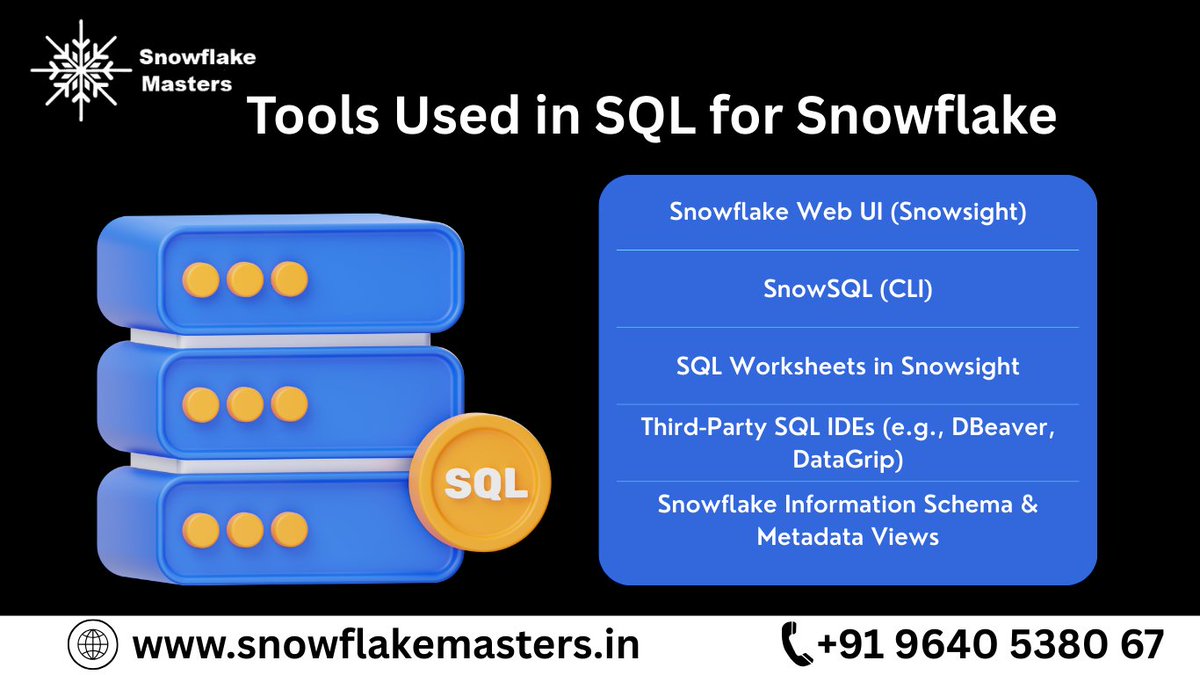 Snowflake Masters

Tools Used in SQL for Snowflake

Snowflake Web UI (Snowsight)

SnowSQL (CLI)

SQL Worksheets in Snowsight

Third-Party SQL IDEs (e.g., DBeaver, DataGrip)

Snowflake Information Schema & Metadata Views

SQL

www.snowflakemasters.in

+91 9640 5380 67